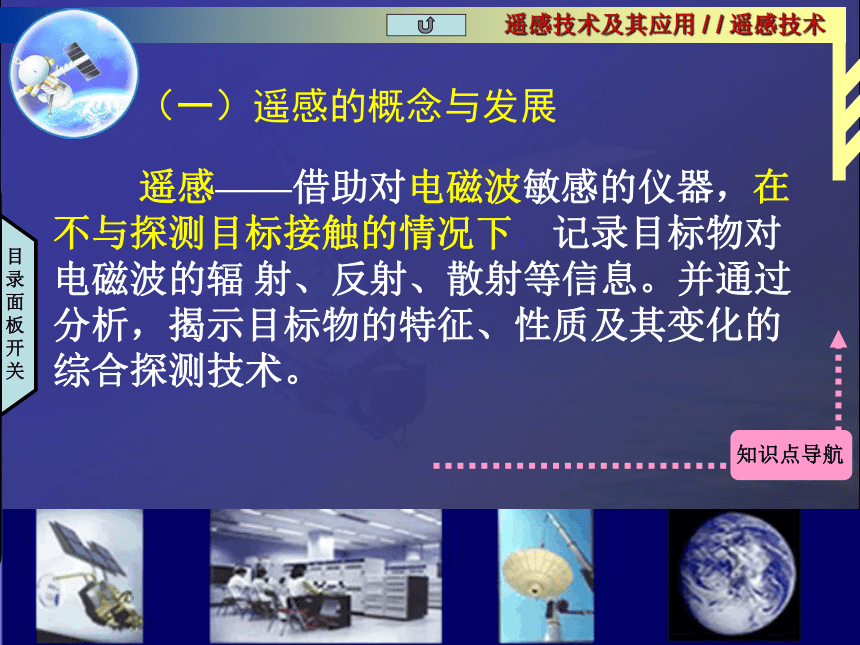 遥感技术及其应用 / / 遥感技术

（一）遥感的概念与发展

遥感——借助对电磁波敏感的仪器，在不与探测目标接触的情况下 记录目标物对电磁波的辐 射、反射、散射等信息。并通过分析，揭示目标物的特征、性质及其变化的综合探测技术。

目录面板开关

知识点导航